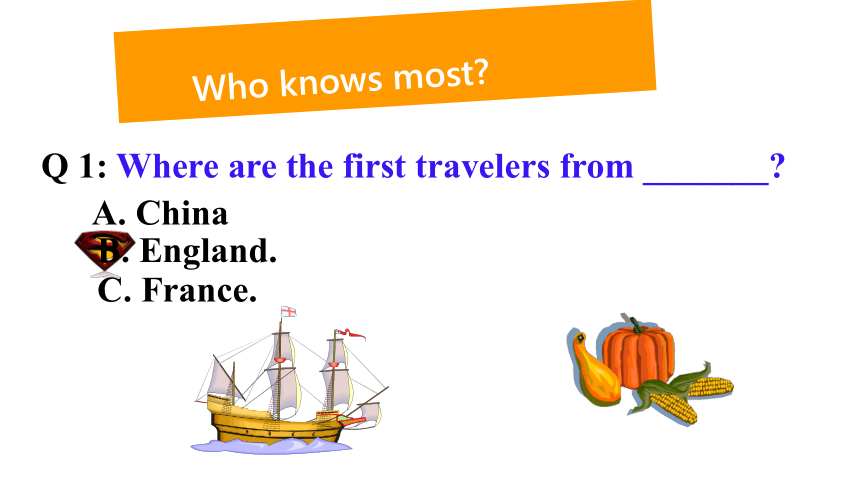 Who knows most?

Q 1: Where are the first travelers from _______?

A. China
B. England.
C. France.